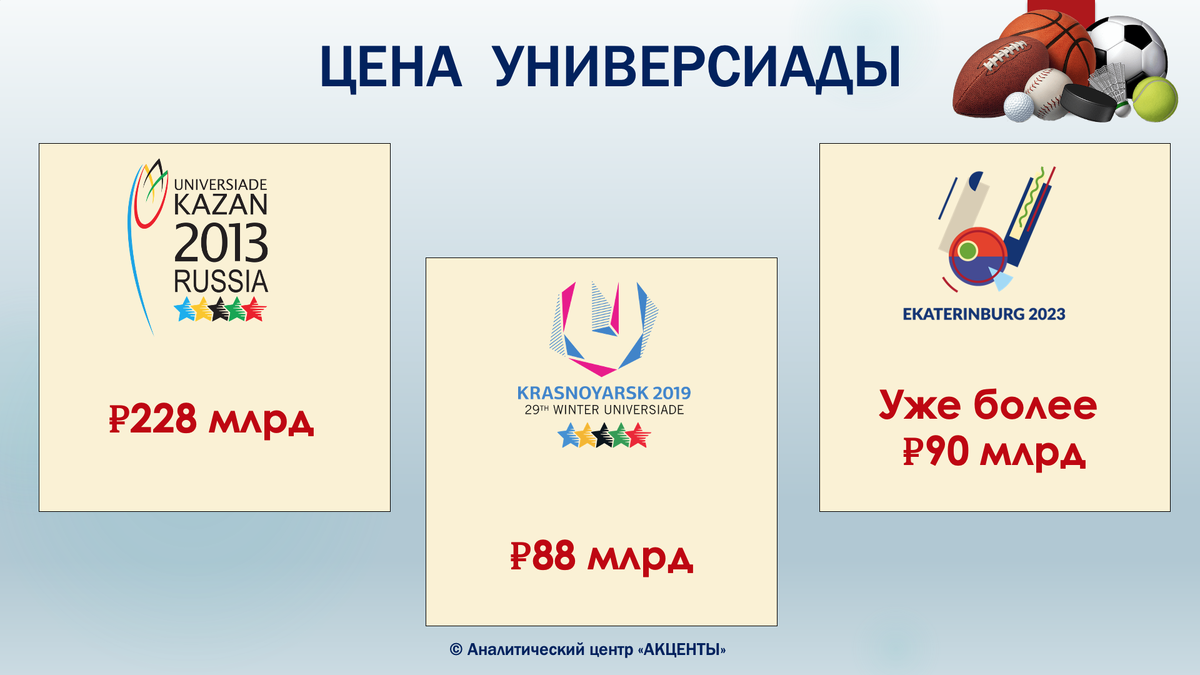 ЦЕНА УНИВЕРСИАДЫ

UNIVERSIADE
KAZAN
2013
RUSSIA

₽228 млрд

KRASNOYARSK 2019
29TH WINTER UNIVERSIADE

₽88 млрд

EKATERINBURG 2023

Уже более ₽90 млрд

© Аналитический центр «АКЦЕНТЫ»